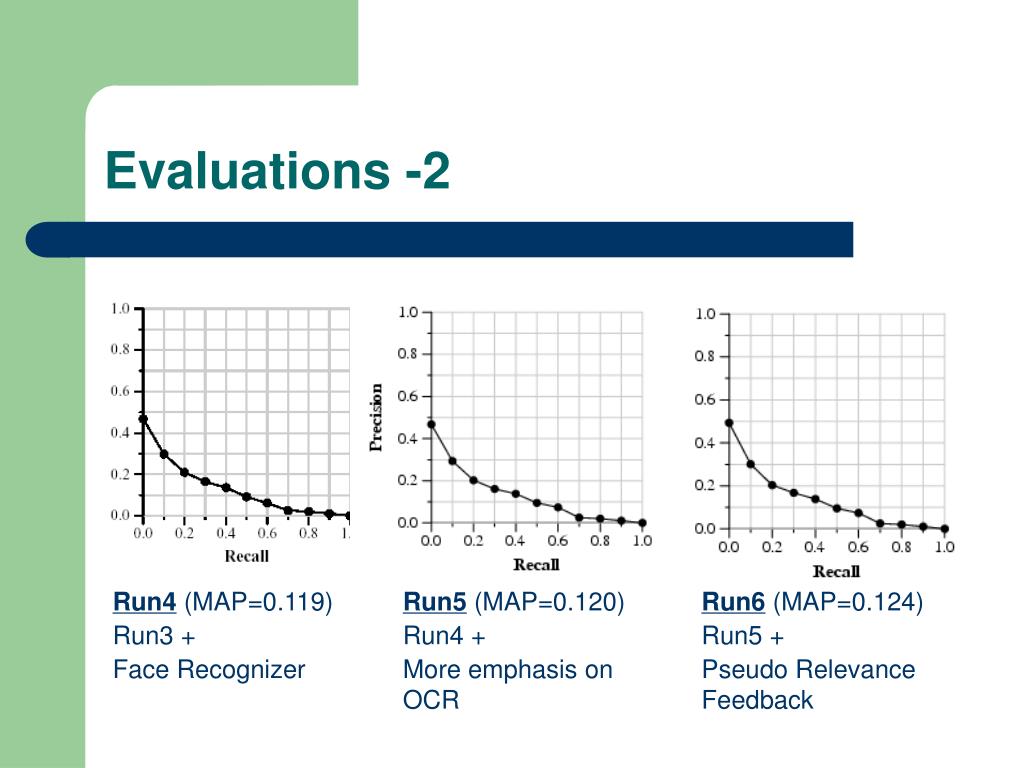 Evaluations -2

1.0
0.8
0.6
0.4
0.2
0.0
0.0 0.2 0.4 0.6 0.8 1.
Recall

Precision
1.0
0.8
0.6
0.4
0.2
0.0
0.0 0.2 0.4 0.6 0.8 1.0
Recall

1.0
0.8
0.6
0.4
0.2
0.0
0.0 0.2 0.4 0.6 0.8 1.0
Recall

Run4 (MAP=0.119)
Run3 +
Face Recognizer

Run5 (MAP=0.120)
Run4 +
More emphasis on OCR

Run6 (MAP=0.124)
Run5 +
Pseudo Relevance Feedback